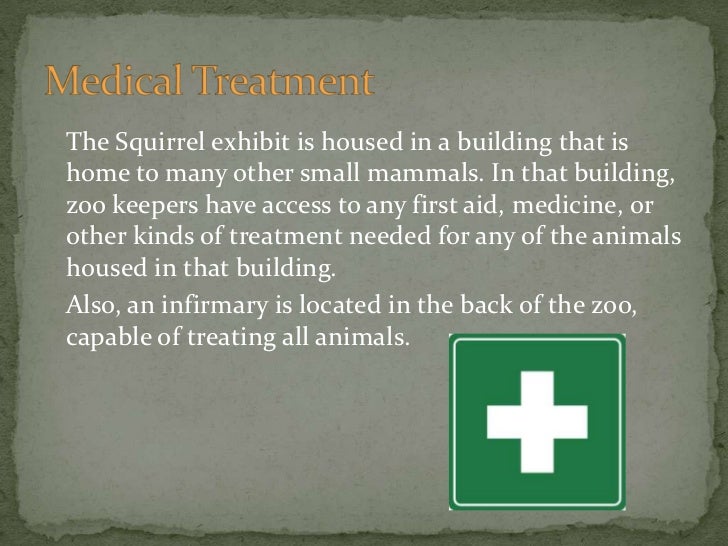 Medical Treatment

The Squirrel exhibit is housed in a building that is home to many other small mammals. In that building, zoo keepers have access to any first aid, medicine, or other kinds of treatment needed for any of the animals housed in that building.

Also, an infirmary is located in the back of the zoo, capable of treating all animals.